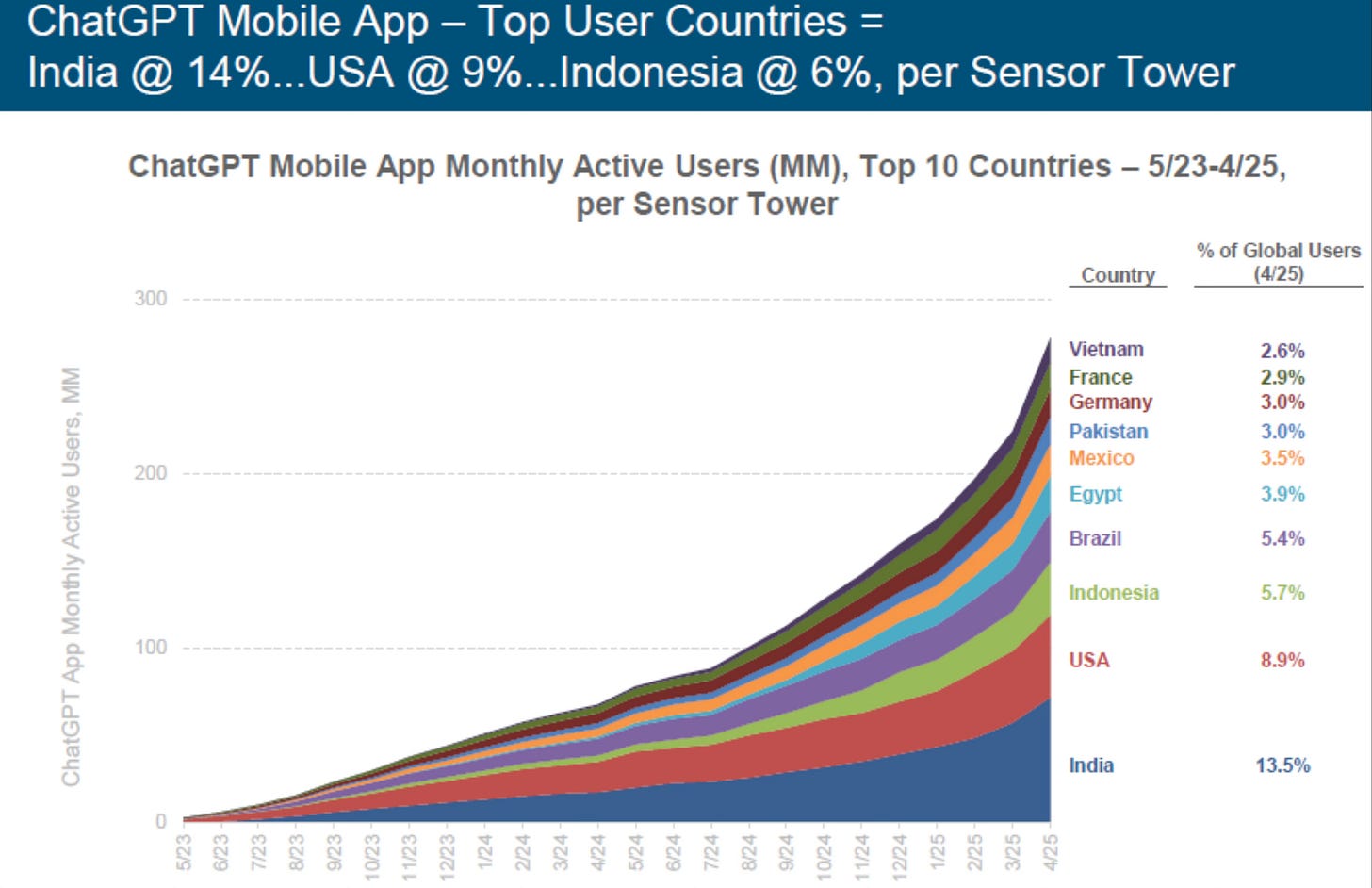 ChatGPT Mobile App – Top User Countries =
India @ 14%...USA @ 9%...Indonesia @ 6%, per Sensor Tower

ChatGPT Mobile App Monthly Active Users (MM), Top 10 Countries – 5/23-4/25, per Sensor Tower

ChatGPT App Monthly Active Users, MM

300
200
100
0

5/23 6/23 7/23 8/23 9/23 10/23 11/23 12/23 1/24 2/24 3/24 4/24 5/24 6/24 7/24 8/24 9/24 10/24 11/24 12/24 1/25 2/25 3/25 4/25

| Country | % of Global Users (4/25) |
|---|---|
| Vietnam | 2.6% |
| France | 2.9% |
| Germany | 3.0% |
| Pakistan | 3.0% |
| Mexico | 3.5% |
| Egypt | 3.9% |
| Brazil | 5.4% |
| Indonesia | 5.7% |
| USA | 8.9% |
| India | 13.5% |